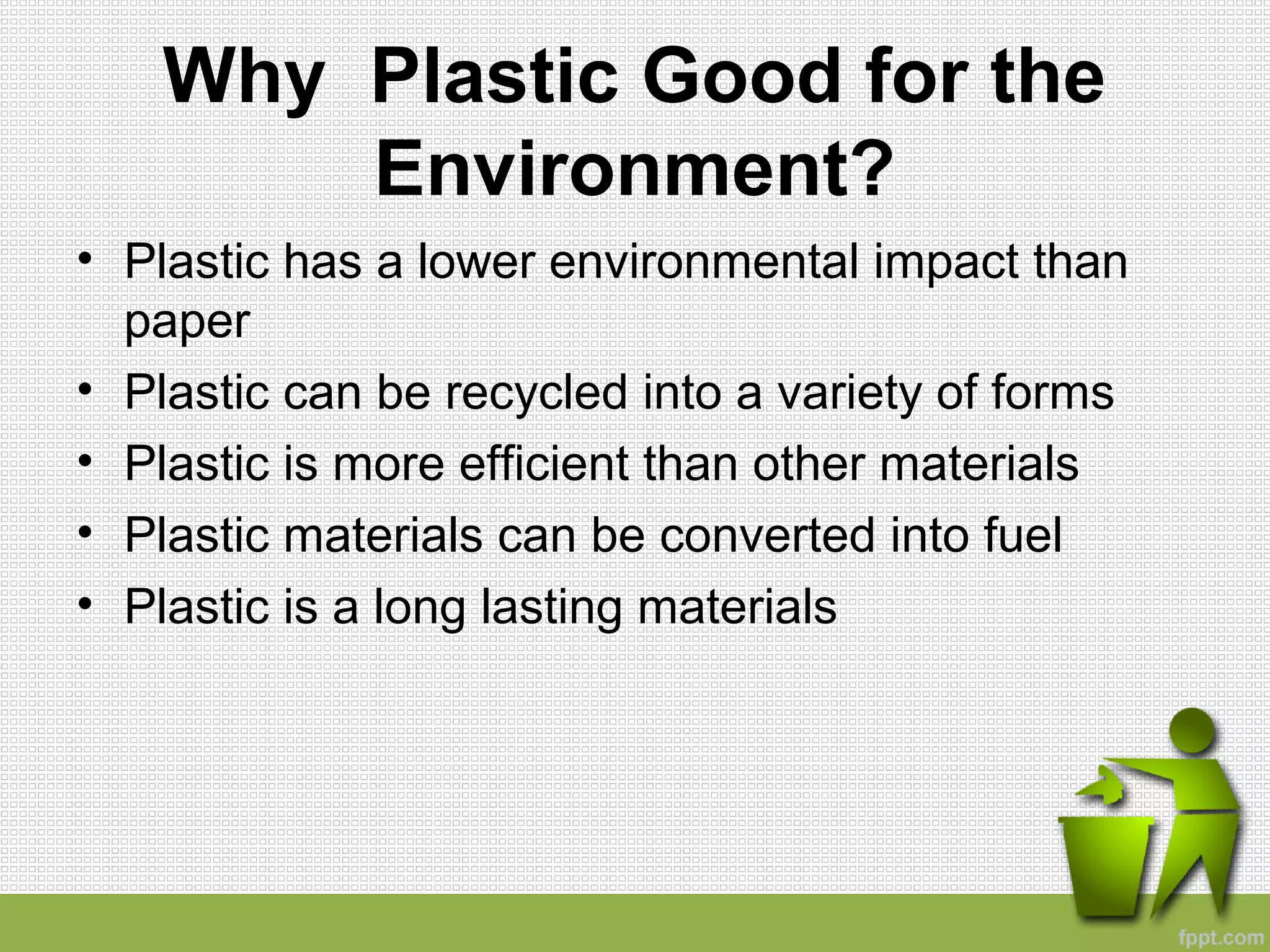 Why  Plastic Good for the Environment?

• Plastic has a lower environmental impact than paper
• Plastic can be recycled into a variety of forms
• Plastic is more efficient than other materials
• Plastic materials can be converted into fuel
• Plastic is a long lasting materials

fppt.com